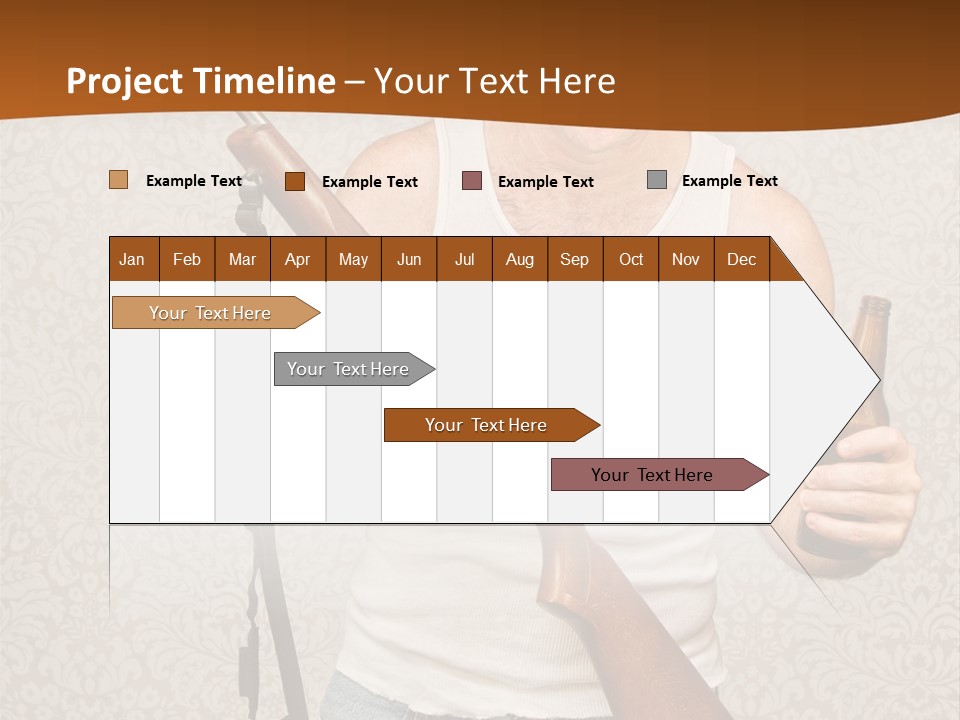 Project Timeline – Your Text Here

Example Text
Example Text
Example Text
Example Text

| Jan | Feb | Mar | Apr | May | Jun | Jul | Aug | Sep | Oct | Nov | Dec |
|---|---|---|---|---|---|---|---|---|---|---|---|

Your Text Here

Your Text Here

Your Text Here

Your Text Here